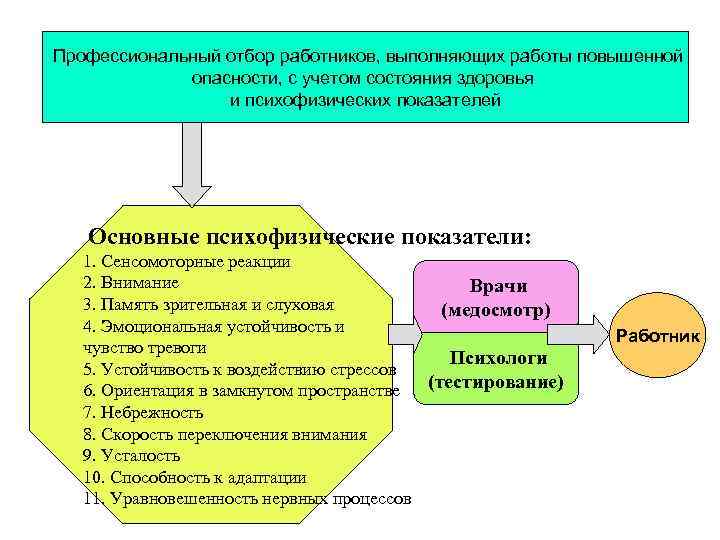 Профессиональный отбор работников, выполняющих работы повышенной опасности, с учетом состояния здоровья и психофизических показателей

Основные психофизические показатели:
1. Сенсомоторные реакции
2. Внимание
3. Память зрительная и слуховая
4. Эмоциональная устойчивость и чувство тревоги
5. Устойчивость к воздействию стрессов
6. Ориентация в замкнутом пространстве
7. Небрежность
8. Скорость переключения внимания
9. Усталость
10. Способность к адаптации
11. Уравновешенность нервных процессов

Врачи (медосмотр)

Психологи (тестирование)

Работник